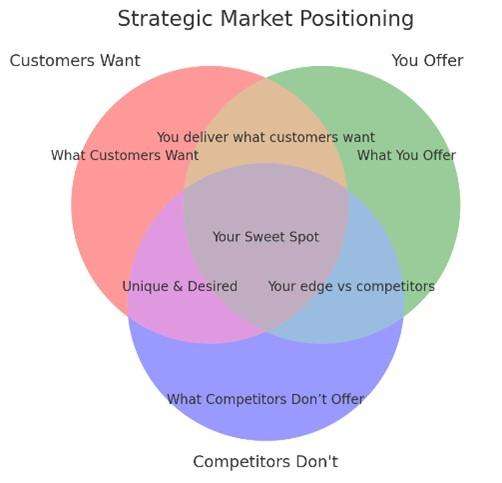 Strategic Market Positioning

Customers Want

You Offer

You deliver what customers want

What Customers Want

What You Offer

Your Sweet Spot

Unique & Desired

Your edge vs competitors

What Competitors Don’t Offer

Competitors Don't